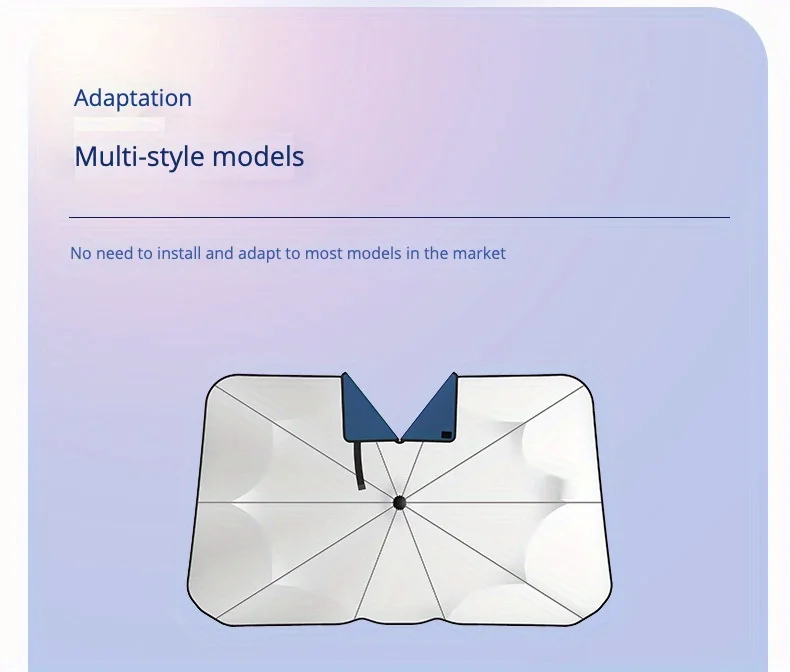 Adaptation

Multi-style models

No need to install and adapt to most models in the market